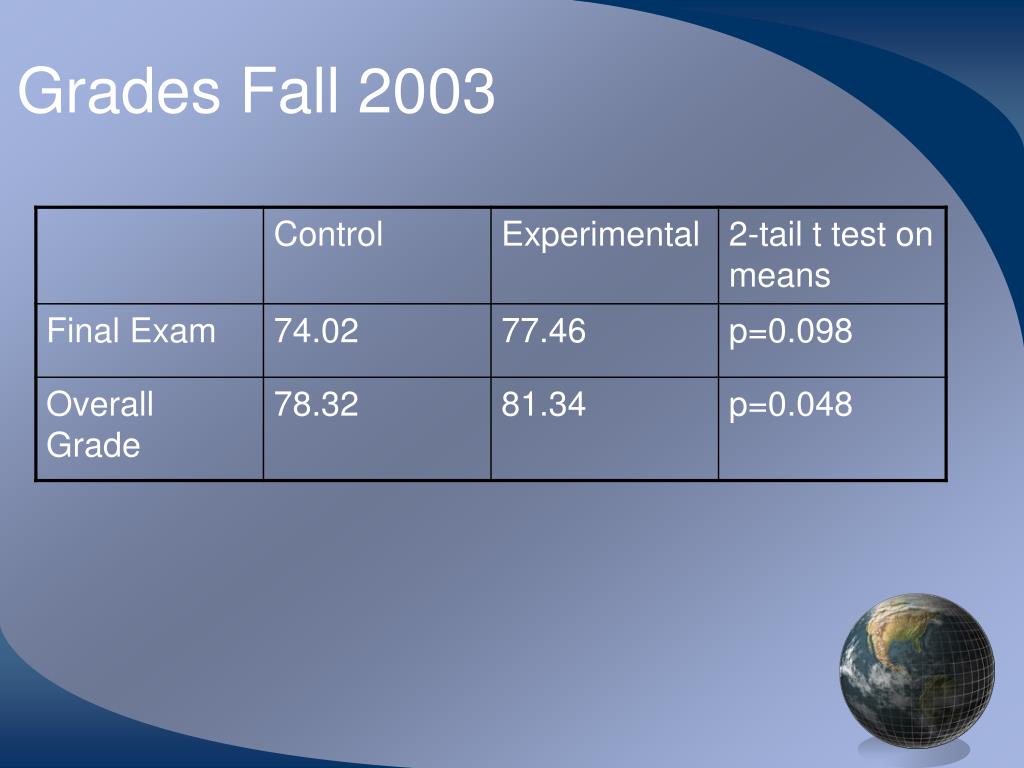 Grades Fall 2003

| | Control | Experimental | 2-tail t test on means |
|---|---|---|---|
| Final Exam | 74.02 | 77.46 | p=0.098 |
| Overall Grade | 78.32 | 81.34 | p=0.048 |